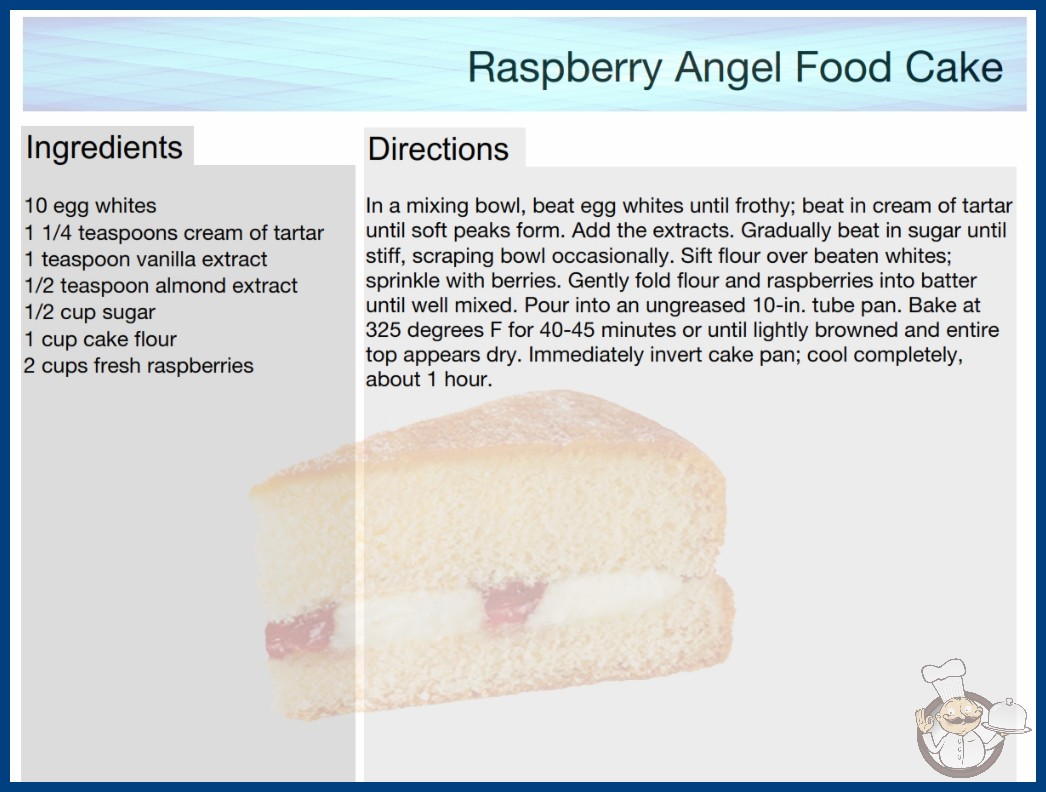 Raspberry Angel Food Cake

Ingredients

10 egg whites
1 1/4 teaspoons cream of tartar
1 teaspoon vanilla extract
1/2 teaspoon almond extract
1/2 cup sugar
1 cup cake flour
2 cups fresh raspberries

Directions

In a mixing bowl, beat egg whites until frothy; beat in cream of tartar until soft peaks form. Add the extracts. Gradually beat in sugar until stiff, scraping bowl occasionally. Sift flour over beaten whites; sprinkle with berries. Gently fold flour and raspberries into batter until well mixed. Pour into an ungreased 10-in. tube pan. Bake at 325 degrees F for 40-45 minutes or until lightly browned and entire top appears dry. Immediately invert cake pan; cool completely, about 1 hour.